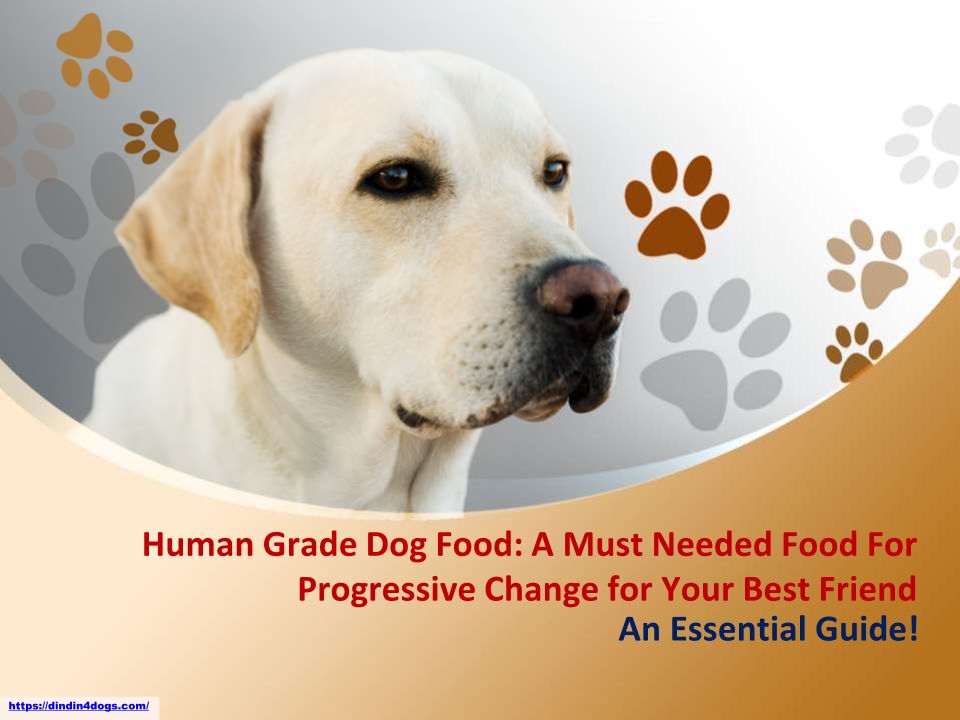 Human Grade Dog Food: A Must Needed Food For Progressive Change for Your Best Friend

An Essential Guide!

https://dindin4dogs.com/